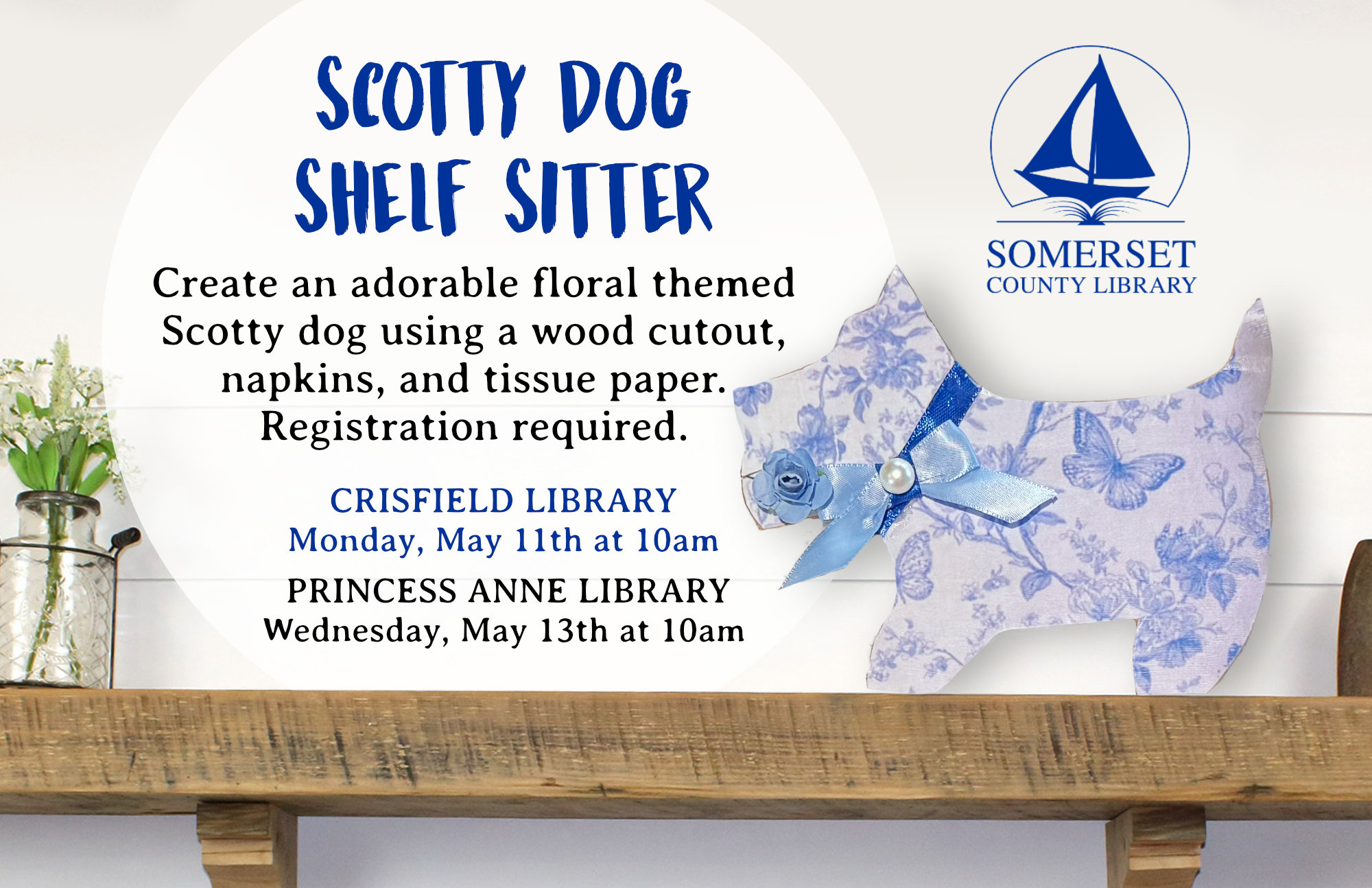 SCOTTY DOG SHELF SITTER

Create an adorable floral themed Scotty dog using a wood cutout, napkins, and tissue paper. Registration required.

CRISFIELD LIBRARY
Monday, May 11th at 10am

PRINCESS ANNE LIBRARY
Wednesday, May 13th at 10am

SOMERSET
COUNTY LIBRARY